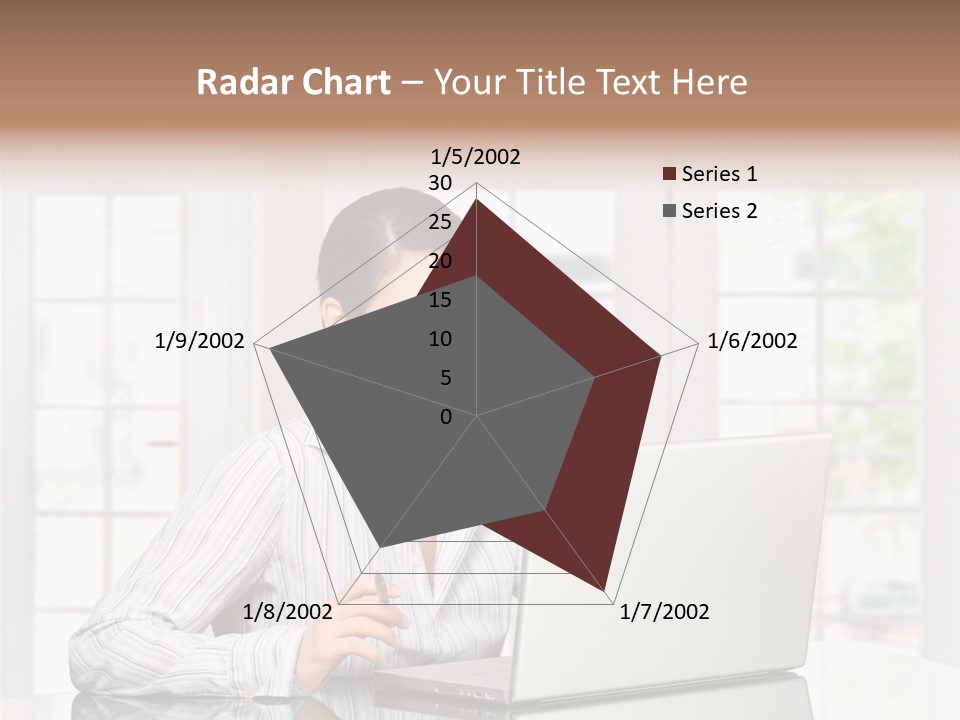 Radar Chart – Your Title Text Here

1/5/2002
30
25
20
15
10
5
0
1/6/2002
1/7/2002
1/8/2002
1/9/2002

Series 1
Series 2